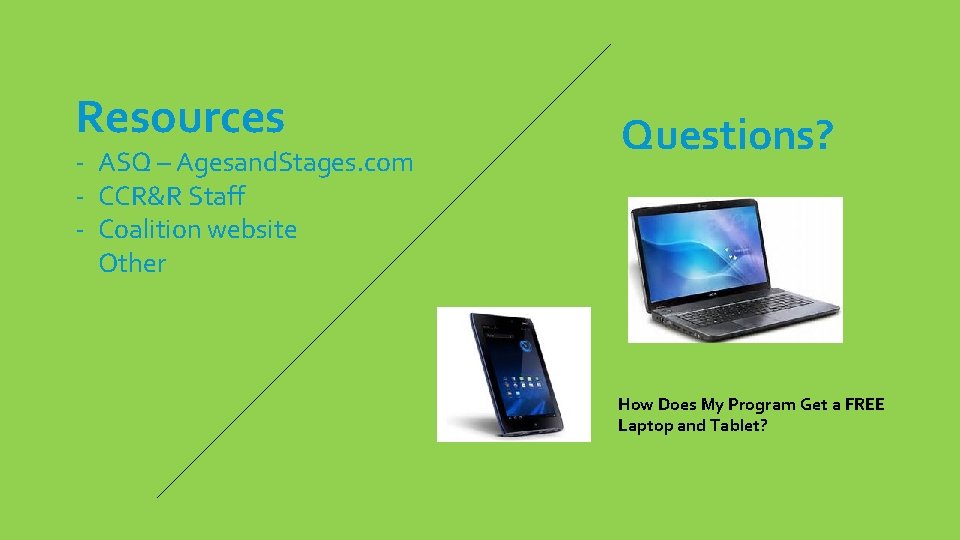 Resources
- ASQ – AgesandStages.com
- CCR&R Staff
- Coalition website
Other

Questions?

How Does My Program Get a FREE Laptop and Tablet?